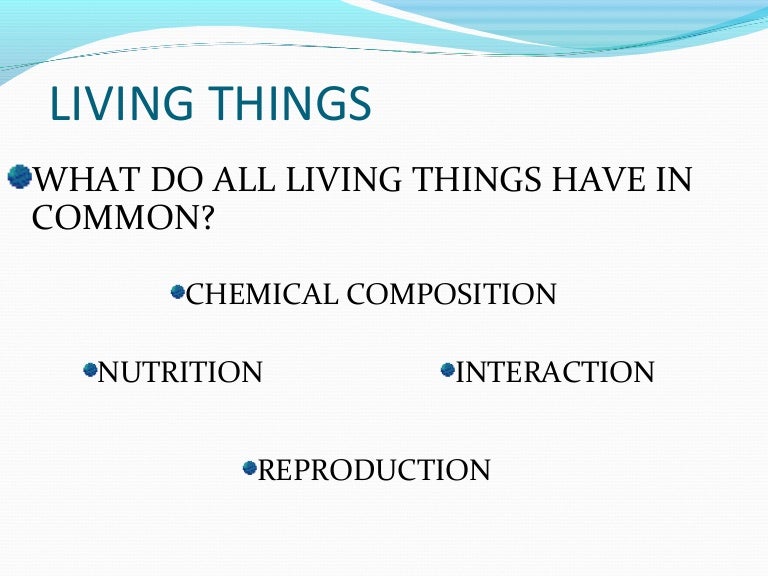 LIVING THINGS

WHAT DO ALL LIVING THINGS HAVE IN COMMON?

CHEMICAL COMPOSITION

NUTRITION

INTERACTION

REPRODUCTION